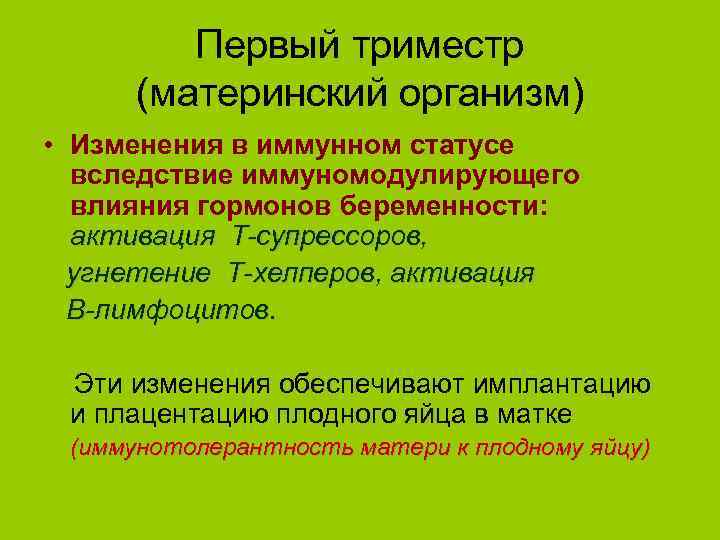 Первый триместр (материнский организм)

• Изменения в иммунном статусе вследствие иммуномодулирующего влияния гормонов беременности: активация Т-супрессоров, угнетение Т-хелперов, активация В-лимфоцитов.

Эти изменения обеспечивают имплантацию и плацентацию плодного яйца в матке (иммунотолерантность матери к плодному яйцу)